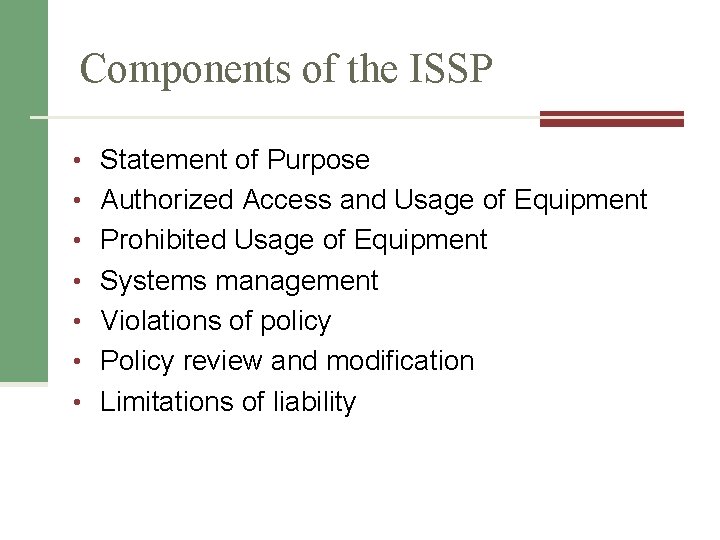 Components of the ISSP

• Statement of Purpose
• Authorized Access and Usage of Equipment
• Prohibited Usage of Equipment
• Systems management
• Violations of policy
• Policy review and modification
• Limitations of liability